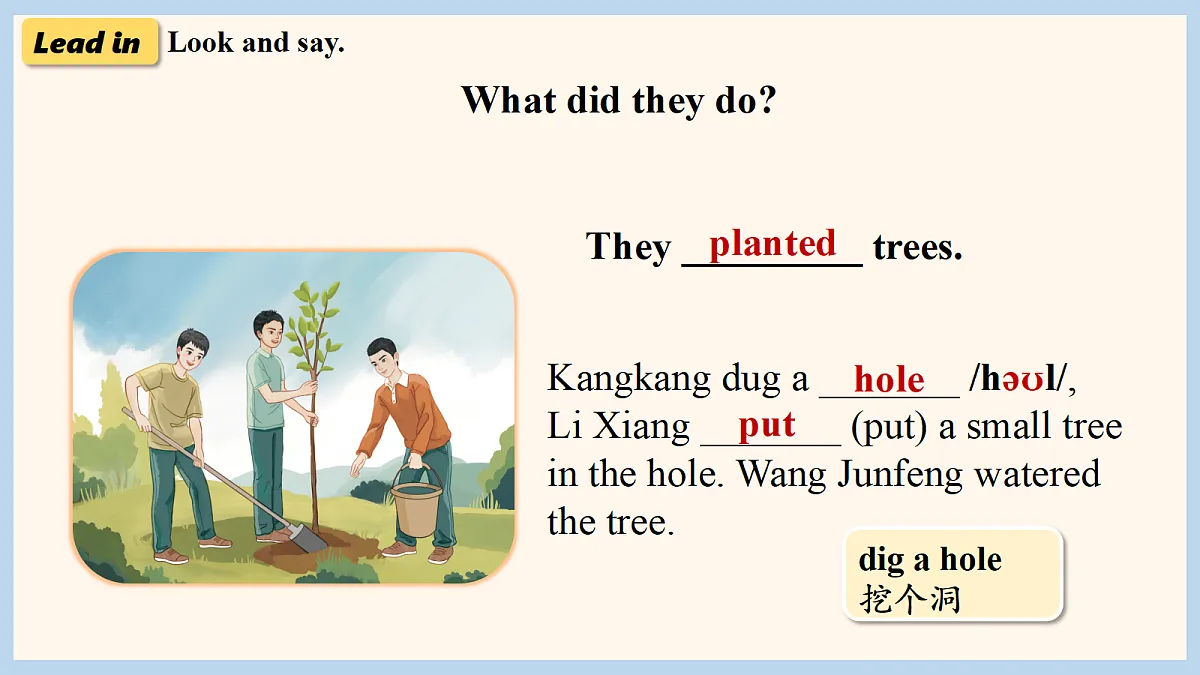 Lead in Look and say.

What did they do?

They planted trees.

Kangkang dug a hole /həʊl/, Li Xiang put (put) a small tree in the hole. Wang Junfeng watered the tree.

dig a hole
挖个洞